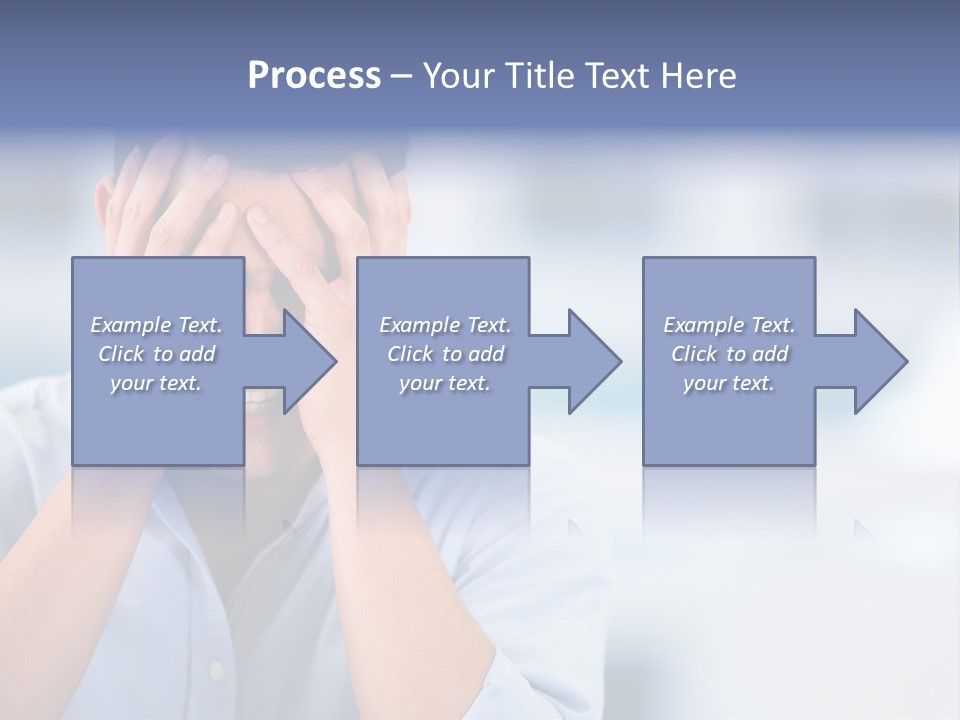 Process – Your Title Text Here

Example Text. Click to add your text.

Example Text. Click to add your text.

Example Text. Click to add your text.